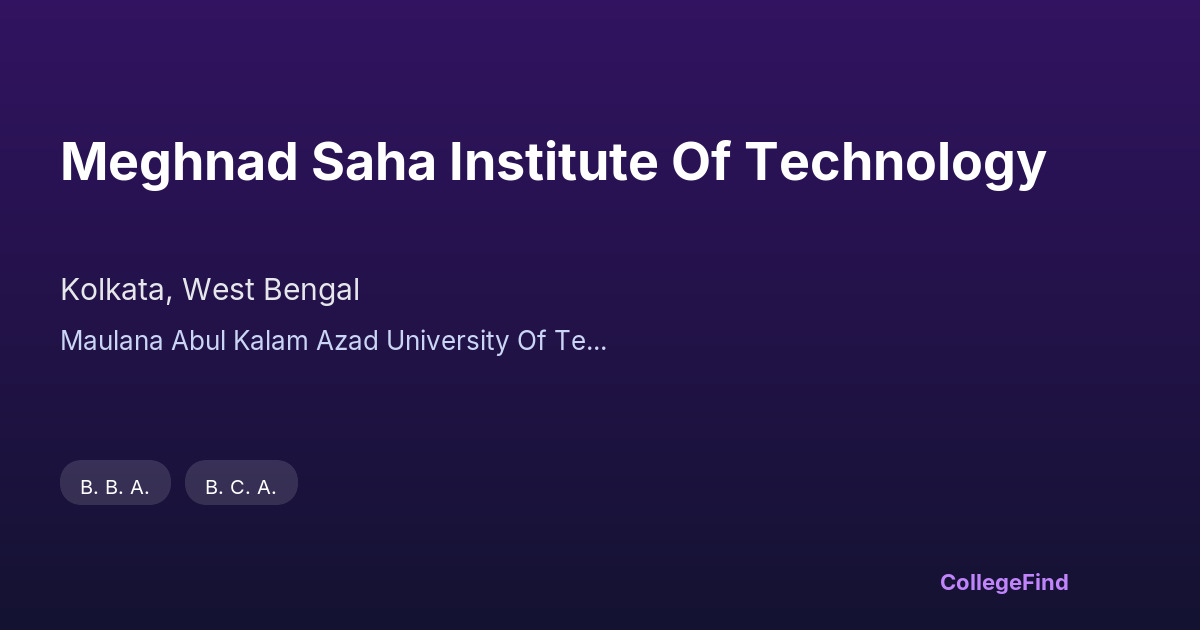 Meghnad Saha Institute Of Technology

Kolkata, West Bengal

Maulana Abul Kalam Azad University Of Te...

B. B. A.

B. C. A.

CollegeFind